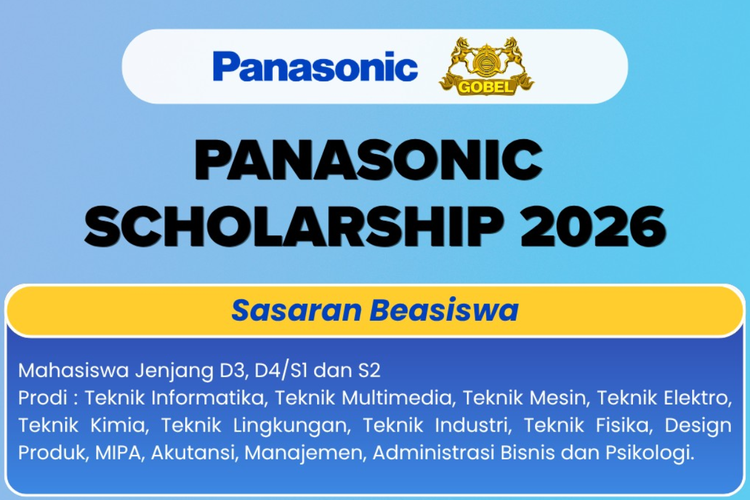 Panasonic GOBEL

PANASONIC SCHOLARSHIP 2026

Sasaran Beasiswa

Mahasiswa Jenjang D3, D4/S1 dan S2
Prodi : Teknik Informatika, Teknik Multimedia, Teknik Mesin, Teknik Elektro, Teknik Kimia, Teknik Lingkungan, Teknik Industri, Teknik Fisika, Design Produk, MIPA, Akutansi, Manajemen, Administrasi Bisnis dan Psikologi.